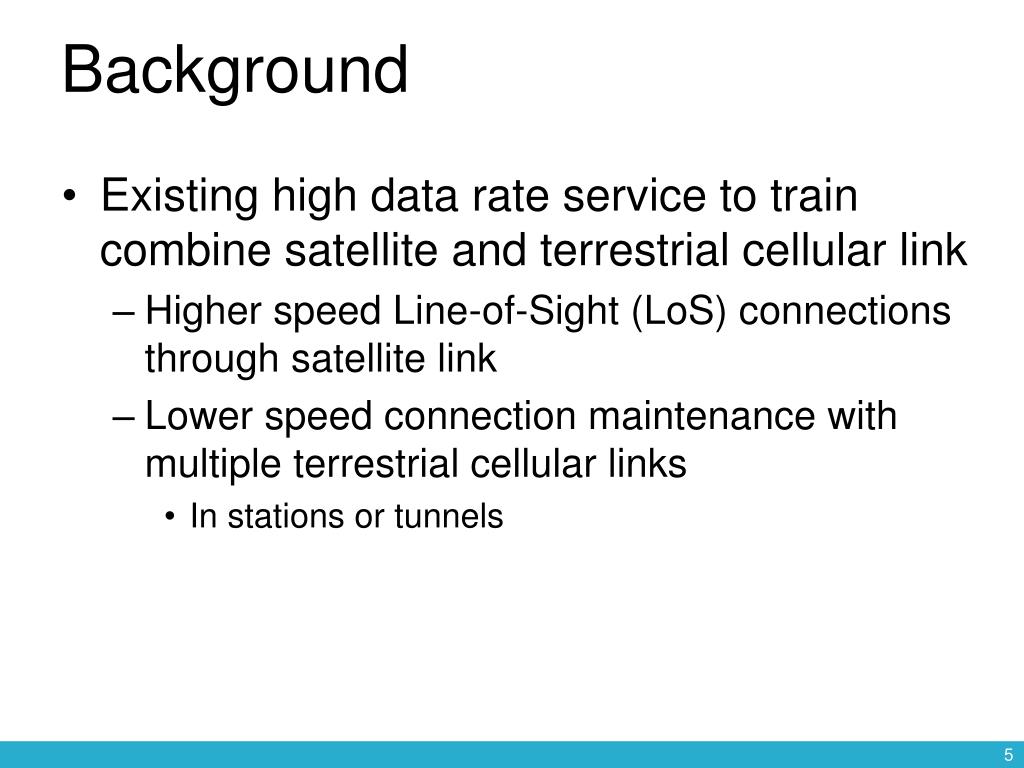 Background

• Existing high data rate service to train combine satellite and terrestrial cellular link

– Higher speed Line-of-Sight (LoS) connections through satellite link

– Lower speed connection maintenance with multiple terrestrial cellular links

• In stations or tunnels

5